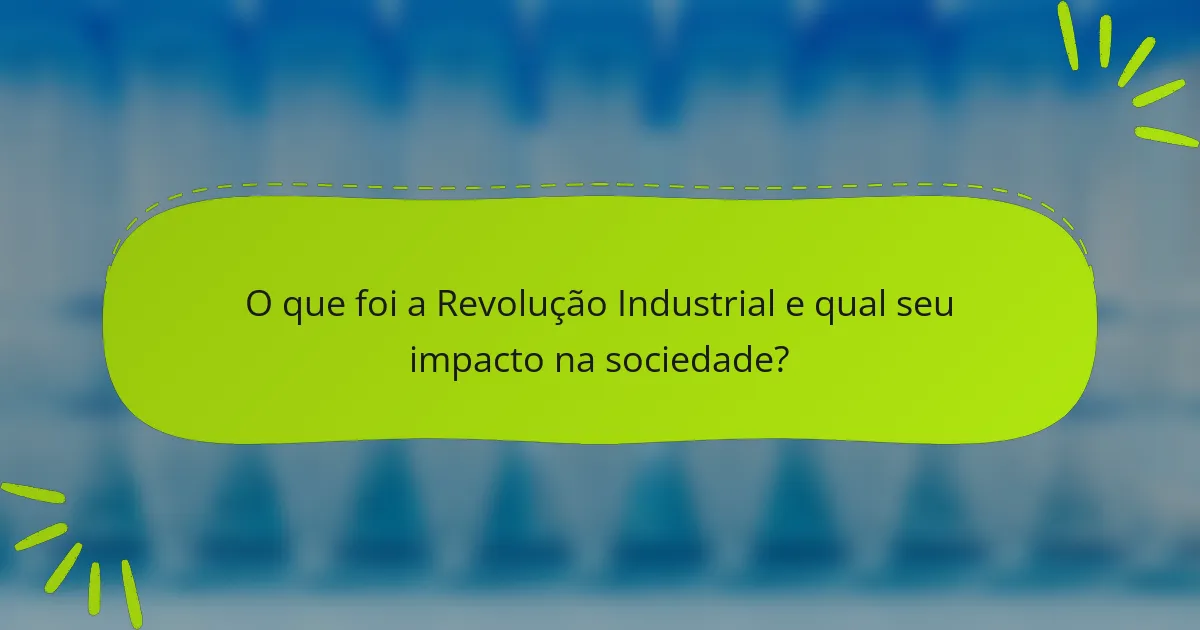 O que foi a Revolução Industrial e qual seu impacto na sociedade?